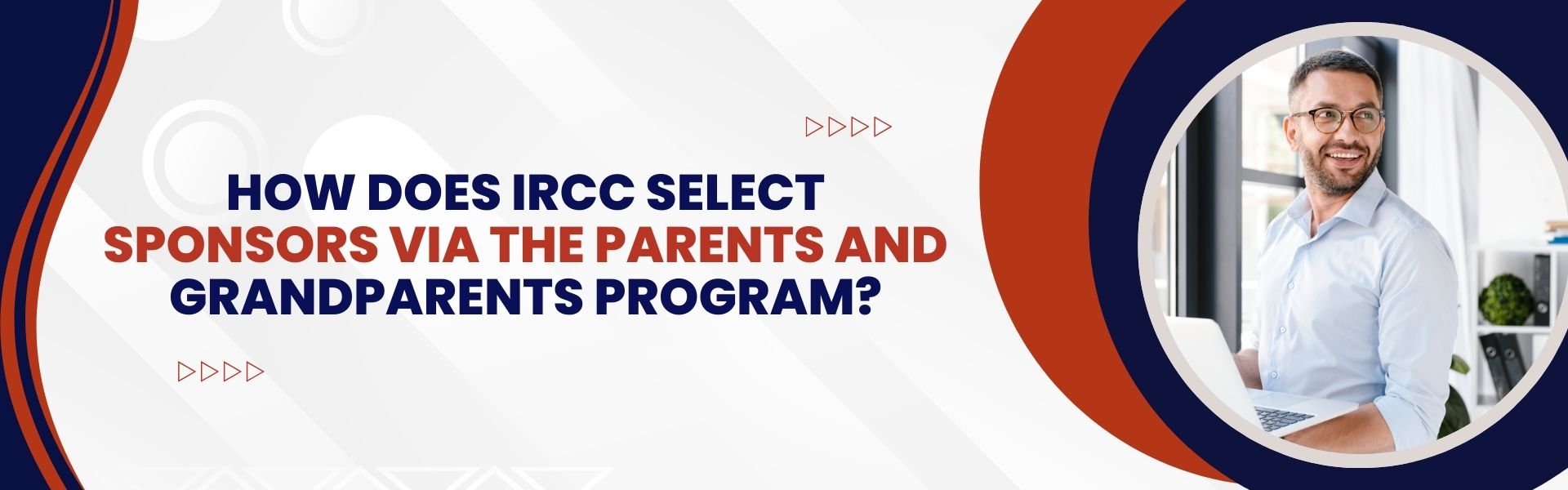 HOW DOES IRCC SELECT SPONSORS VIA THE PARENTS AND GRANDPARENTS PROGRAM?